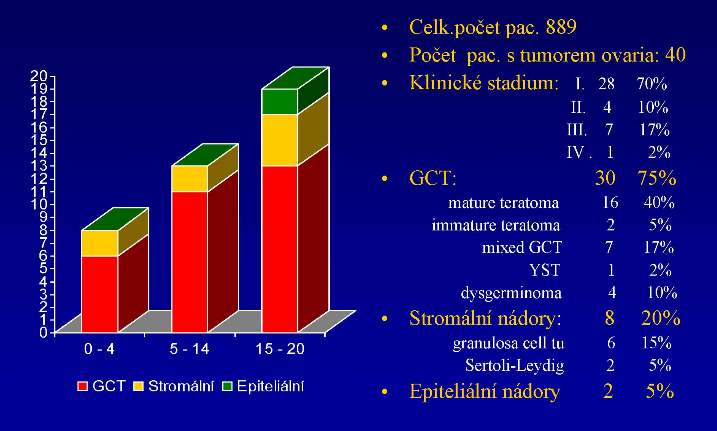 20
19
18
17
16
15
14
13
12
11
10
9
8
7
6
5
4
3
2
1
0

0 - 4
5 - 14
15 - 20

GCT Stromální Epiteliální

• Celk.počet pac. 889
• Počet pac. s tumorem ovaria: 40
• Klinické stadium: I. 28 70%
II. 4 10%
III. 7 17%
IV . 1 2%
• GCT: 30 75%
mature teratoma 16 40%
immature teratoma 2 5%
mixed GCT 7 17%
YST 1 2%
dysgerminoma 4 10%
• Stromální nádory: 8 20%
granulosa cell tu 6 15%
Sertoli-Leydig 2 5%
• Epiteliální nádory 2 5%